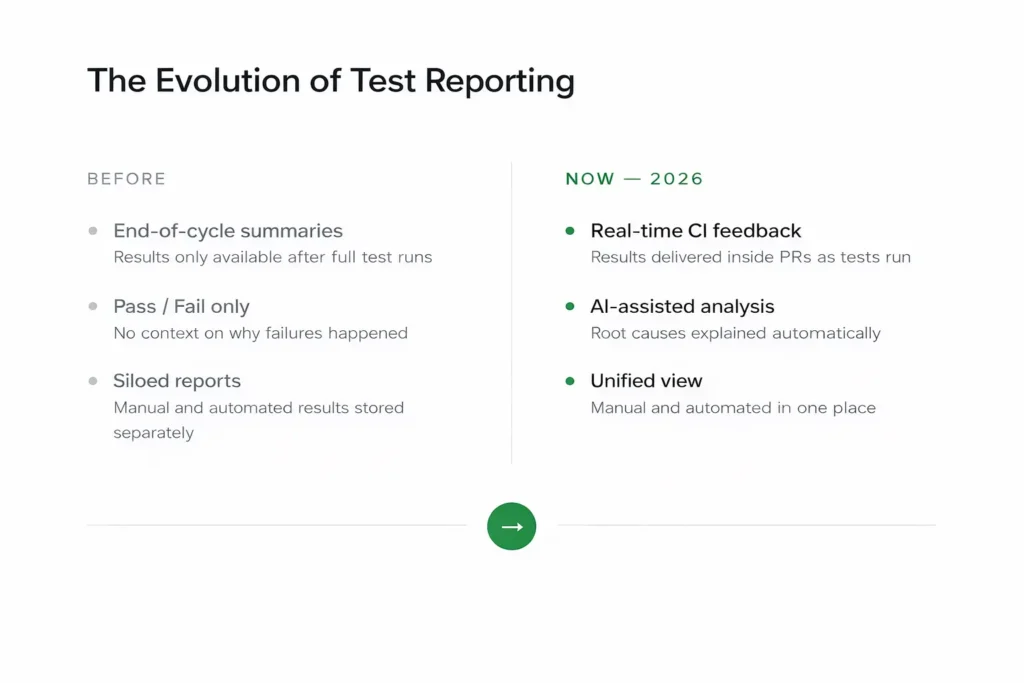 The Evolution of Test Reporting

BEFORE

End-of-cycle summaries
Results only available after full test runs

Pass / Fail only
No context on why failures happened

Siloed reports
Manual and automated results stored separately

NOW — 2026

Real-time CI feedback
Results delivered inside PRs as tests run

AI-assisted analysis
Root causes explained automatically

Unified view
Manual and automated in one place

→